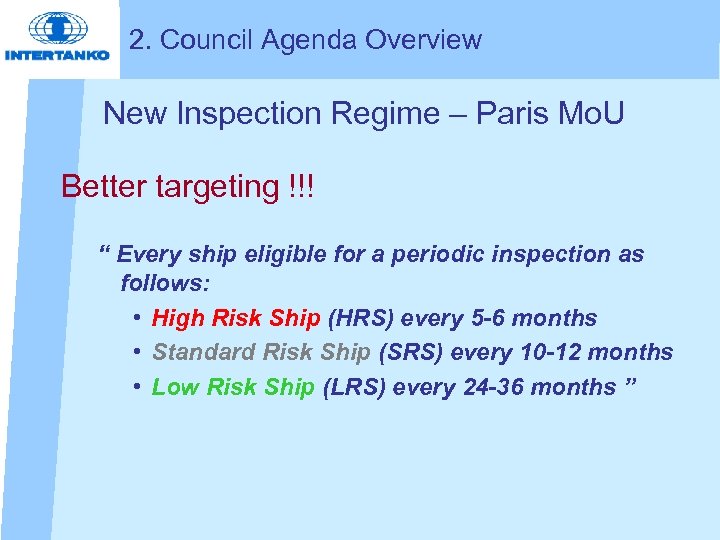 INTERTANKO

2. Council Agenda Overview

New Inspection Regime – Paris MoU

Better targeting !!!

“ Every ship eligible for a periodic inspection as follows:

• High Risk Ship (HRS) every 5-6 months
• Standard Risk Ship (SRS) every 10-12 months
• Low Risk Ship (LRS) every 24-36 months ”